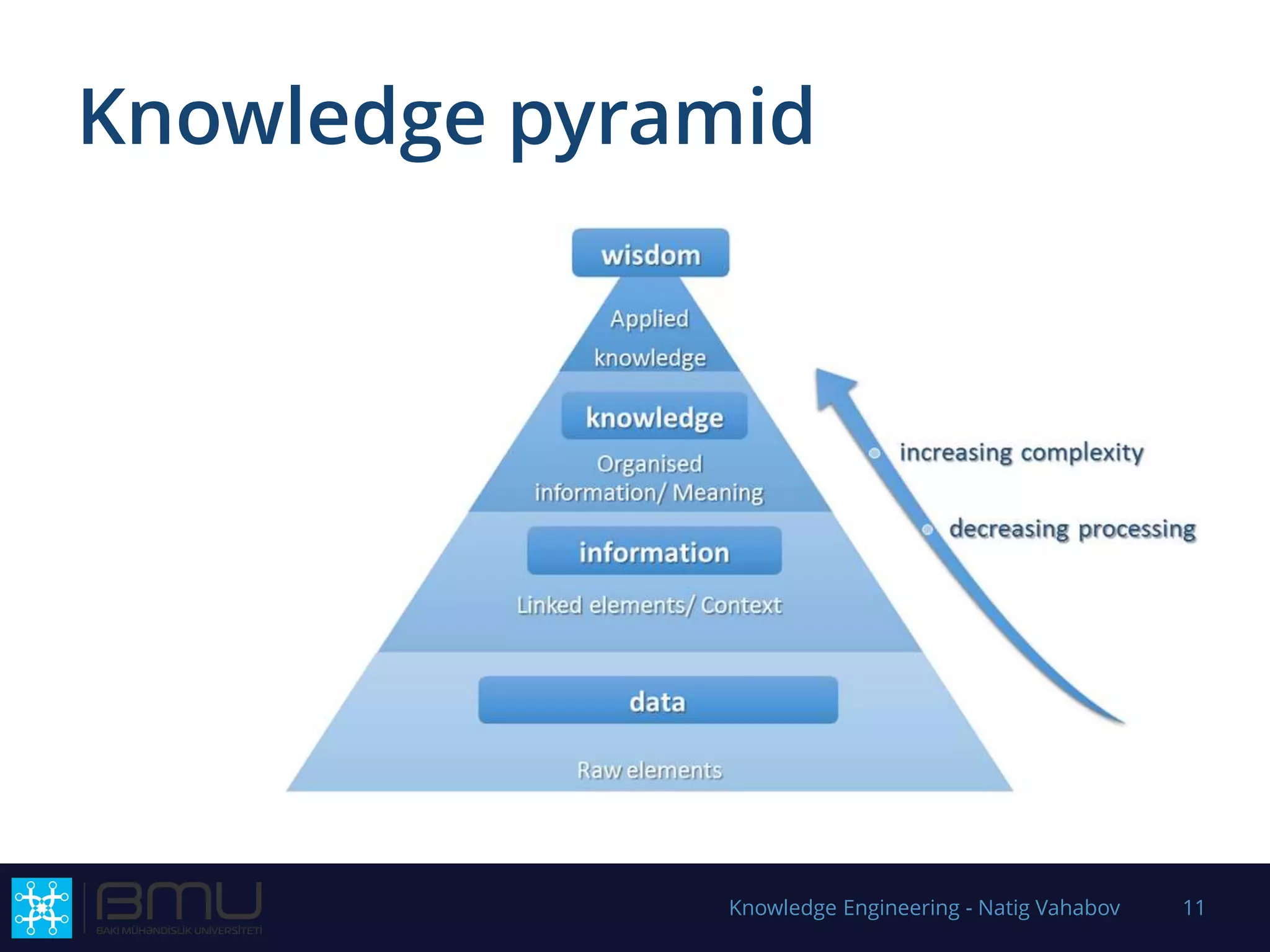 Knowledge pyramid

wisdom

Applied knowledge

knowledge

Organised information/ Meaning

information

Linked elements/ Context

data

Raw elements

increasing complexity

decreasing processing

BMU
BAKI MÜHƏNDİSLİK UNİVERSİTETİ

Knowledge Engineering - Natig Vahabov

11